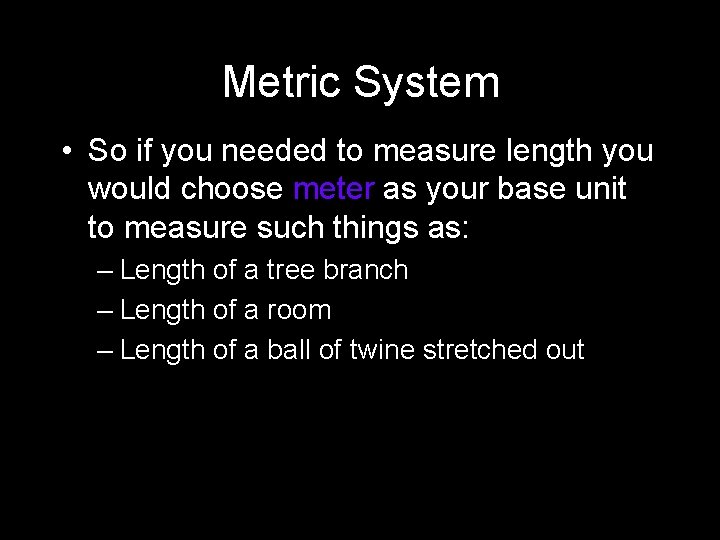 Metric System

• So if you needed to measure length you would choose meter as your base unit to measure such things as:

– Length of a tree branch
– Length of a room
– Length of a ball of twine stretched out